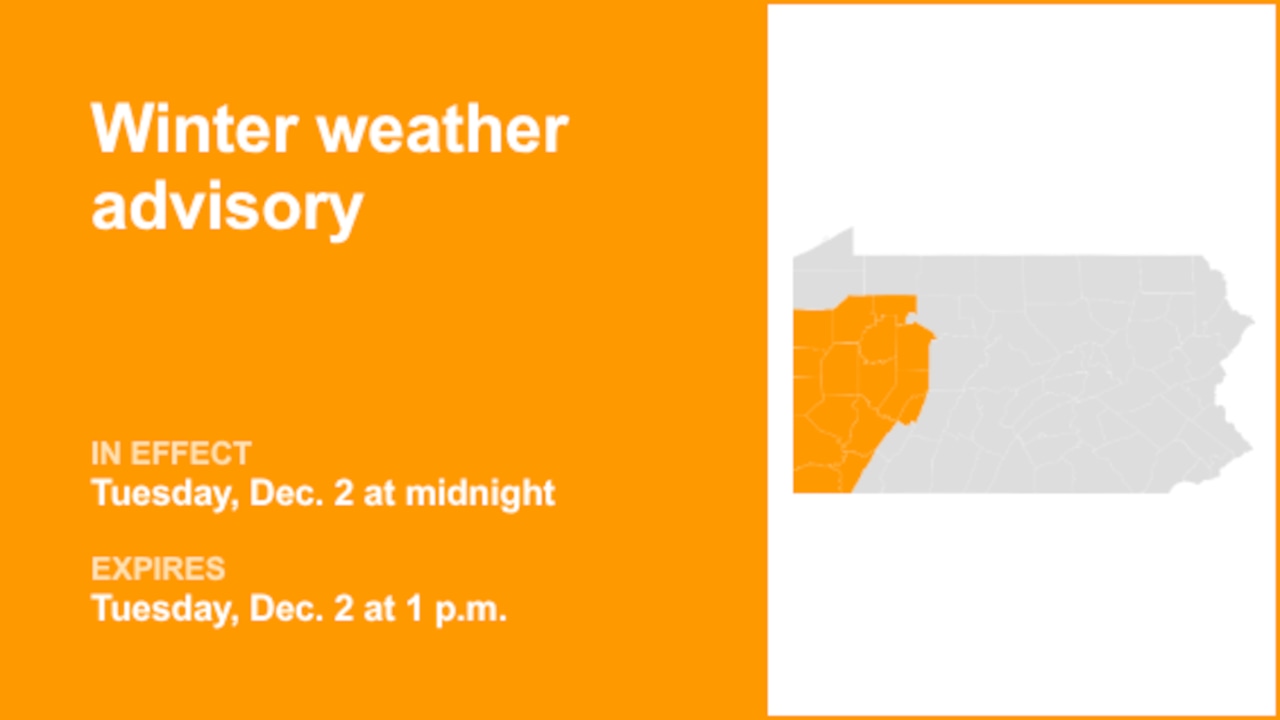 Winter weather advisory

IN EFFECT
Tuesday, Dec. 2 at midnight

EXPIRES
Tuesday, Dec. 2 at 1 p.m.